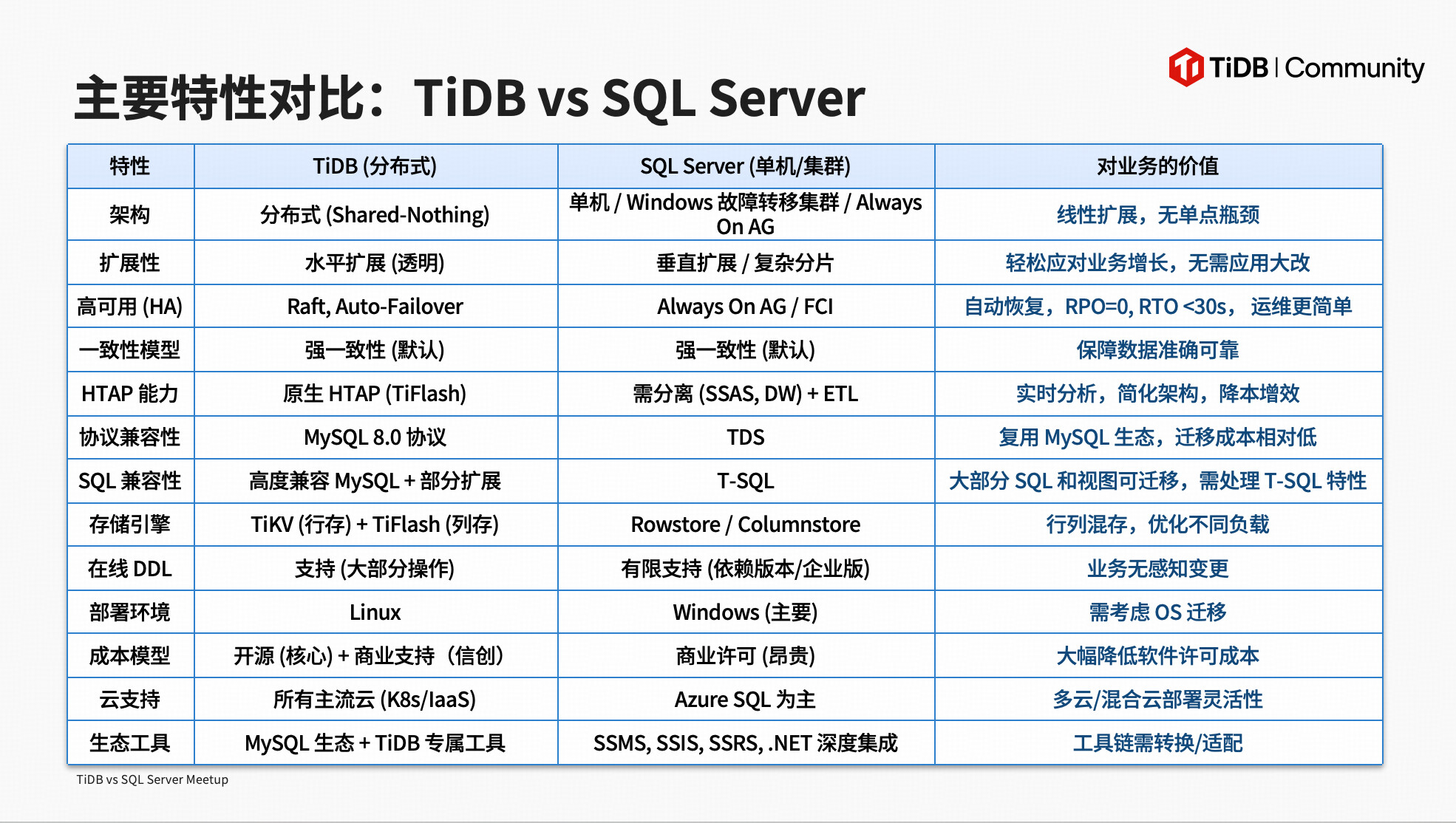 TiDB | Community

主要特性对比：TiDB vs SQL Server

| 特性 | TiDB (分布式) | SQL Server (单机/集群) | 对业务的价值 |
|---|---|---|---|
| 架构 | 分布式 (Shared-Nothing) | 单机 / Windows 故障转移集群 / Always On AG | 线性扩展，无单点瓶颈 |
| 扩展性 | 水平扩展 (透明) | 垂直扩展 / 复杂分片 | 轻松应对业务增长，无需应用大改 |
| 高可用 (HA) | Raft, Auto-Failover | Always On AG / FCI | 自动恢复，RPO=0, RTO <30s， 运维更简单 |
| 一致性模型 | 强一致性 (默认) | 强一致性 (默认) | 保障数据准确可靠 |
| HTAP 能力 | 原生 HTAP (TiFlash) | 需分离 (SSAS, DW) + ETL | 实时分析，简化架构，降本增效 |
| 协议兼容性 | MySQL 8.0 协议 | TDS | 复用 MySQL 生态，迁移成本相对低 |
| SQL 兼容性 | 高度兼容 MySQL + 部分扩展 | T-SQL | 大部分 SQL 和视图可迁移，需处理 T-SQL 特性 |
| 存储引擎 | TiKV (行存) + TiFlash (列存) | Rowstore / Columnstore | 行列混存，优化不同负载 |
| 在线 DDL | 支持 (大部分操作) | 有限支持 (依赖版本/企业版) | 业务无感知变更 |
| 部署环境 | Linux | Windows (主要) | 需考虑 OS 迁移 |
| 成本模型 | 开源 (核心) + 商业支持（信创） | 商业许可 (昂贵) | 大幅降低软件许可成本 |
| 云支持 | 所有主流云 (K8s/IaaS) | Azure SQL 为主 | 多云/混合云部署灵活性 |
| 生态工具 | MySQL 生态 + TiDB 专属工具 | SSMS, SSIS, SSRS, .NET 深度集成 | 工具链需转换/适配 |

TiDB vs SQL Server Meetup